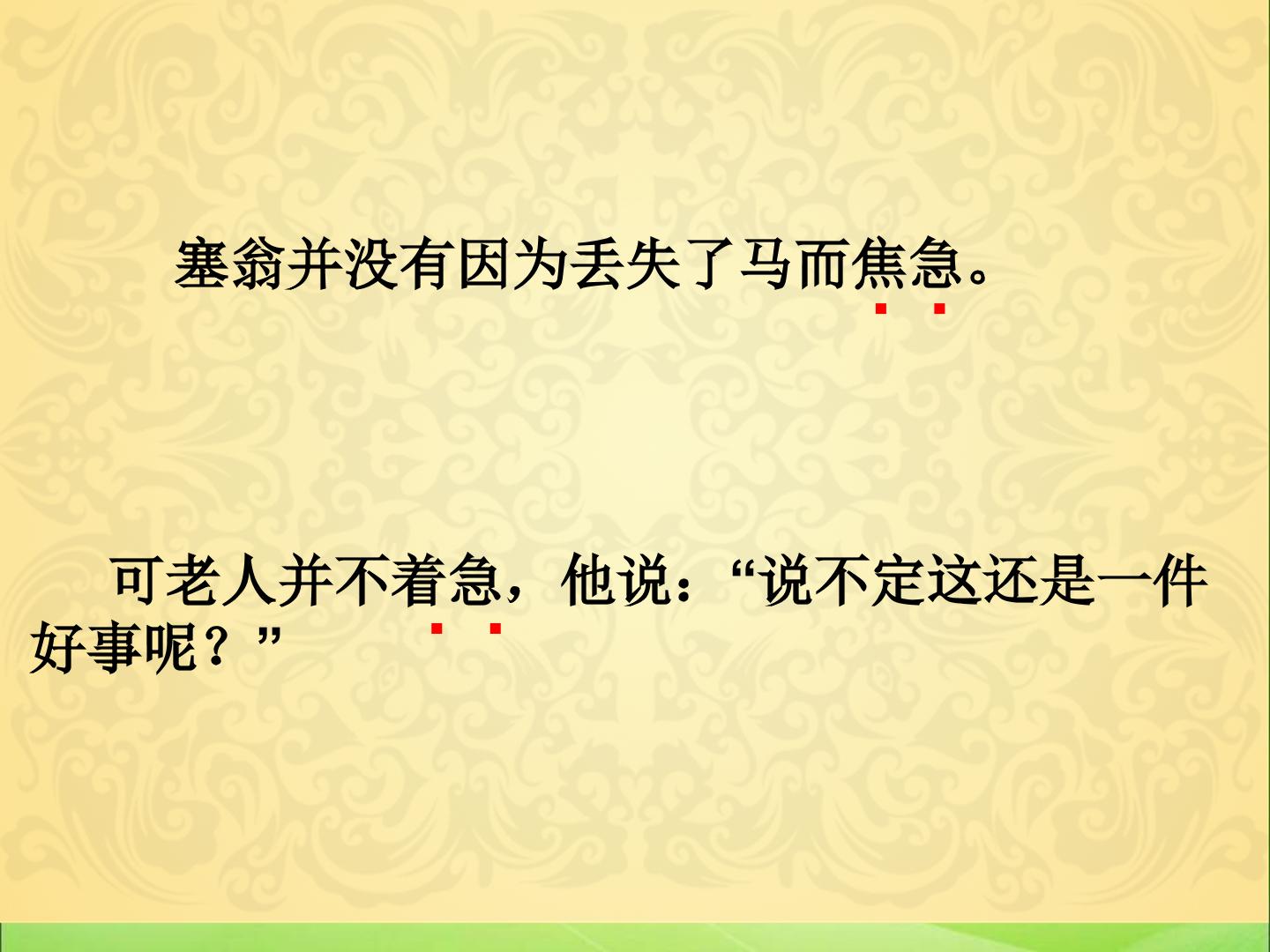 塞翁并没有因为丢失了马而焦急。

可老人并不着急，他说：“说不定这还是一件好事呢？”